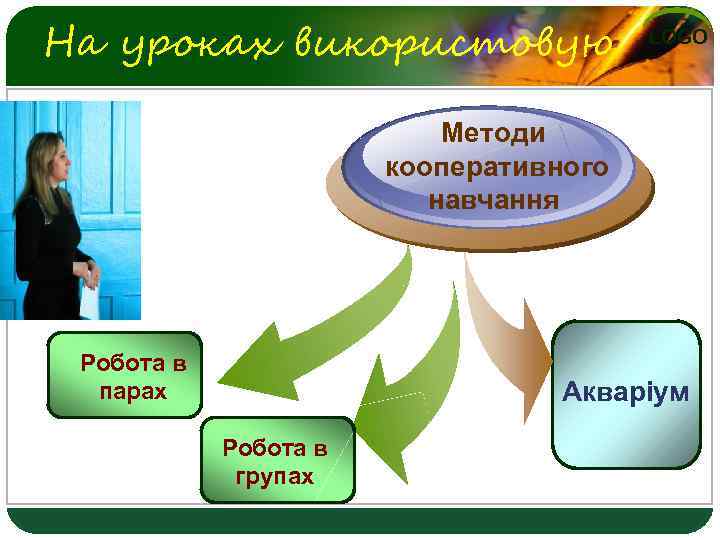 На уроках використовую

LOGO

Методи кооперативного навчання

Робота в парах

Робота в групах

Акваріум